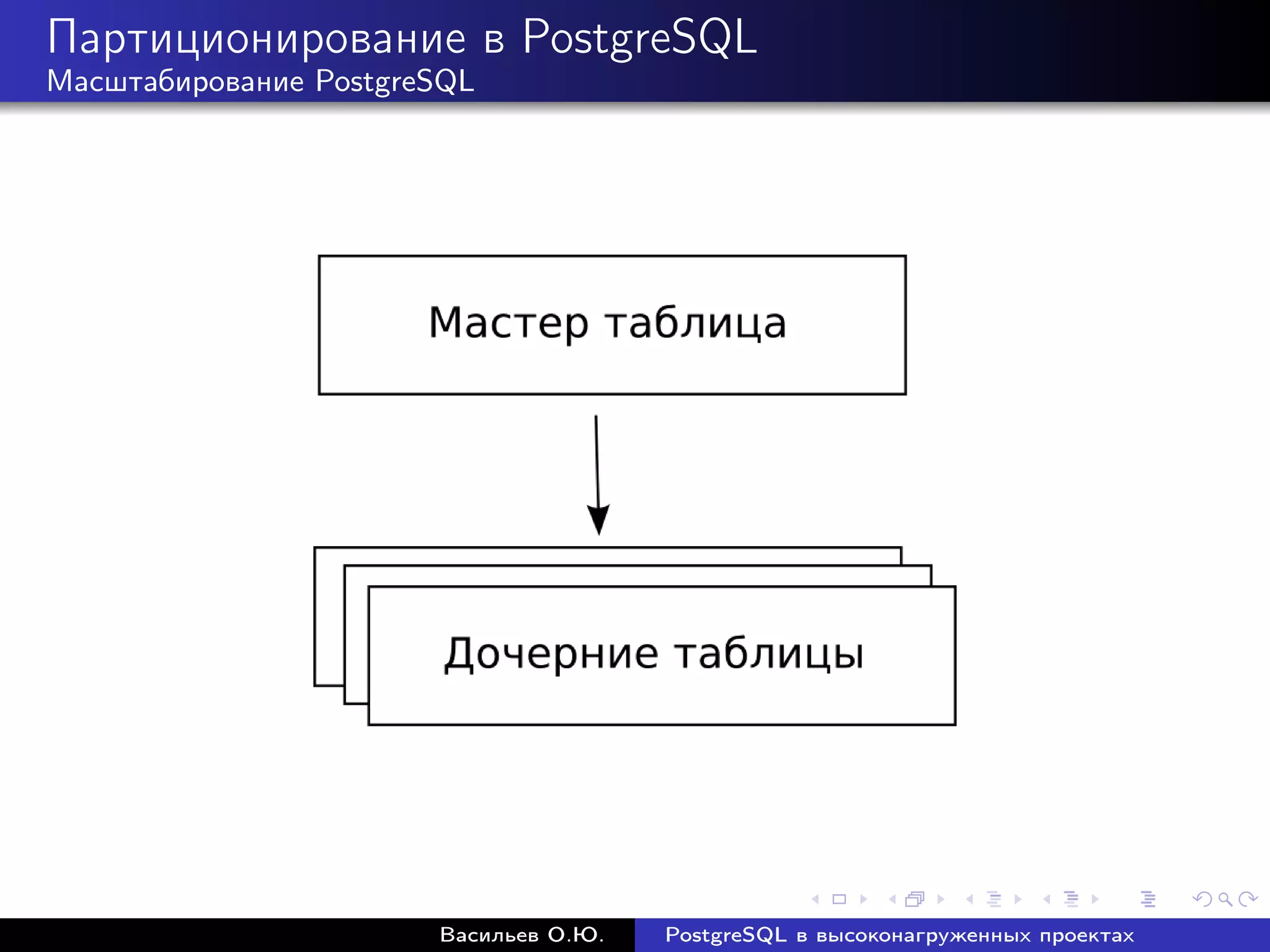 Партиционирование в PostgreSQL
Масштабирование PostgreSQL

Мастер таблица

Дочерние таблицы

Васильев О.Ю.
PostgreSQL в высоконагруженных проектах